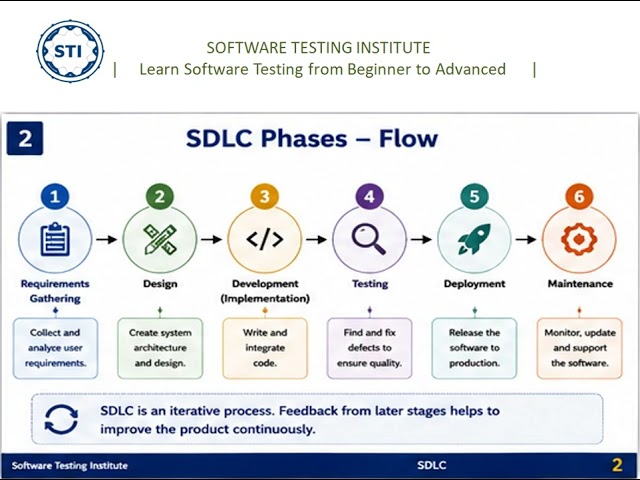 STI

SOFTWARE TESTING INSTITUTE
| Learn Software Testing from Beginner to Advanced |

2

SDLC Phases – Flow

1
Requirements Gathering
Collect and analyze user requirements.

2
Design
Create system architecture and design.

3
</>
Development (Implementation)
Write and integrate code.

4
Testing
Find and fix defects to ensure quality.

5
Deployment
Release the software to production.

6
Maintenance
Monitor, update and support the software.

SDLC is an iterative process. Feedback from later stages helps to improve the product continuously.

Software Testing Institute
SDLC
2